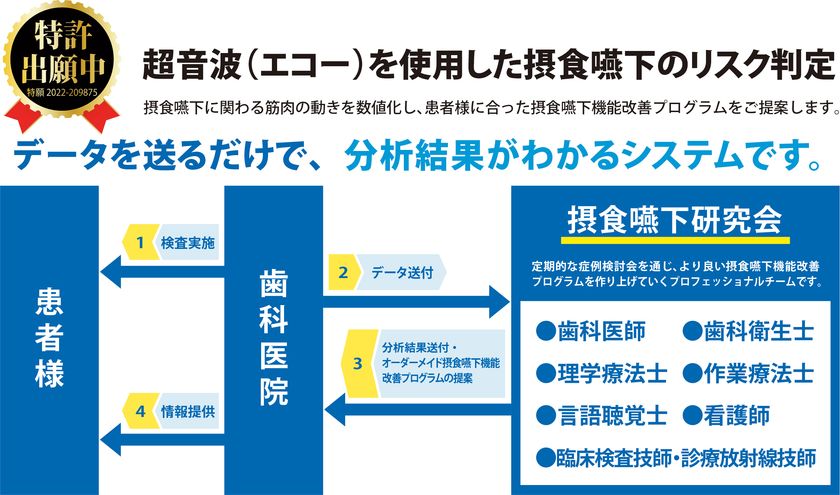 特許出願中
特願 2022-209875

超音波(エコー)を使用した摂食嚥下のリスク判定

摂食嚥下に関わる筋肉の動きを数値化し、患者様に合った摂食嚥下機能改善プログラムをご提案します。

データを送るだけで、分析結果がわかるシステムです。

患者様

1 検査実施

4 情報提供

歯科医院

2 データ送付

3 分析結果送付・オーダーメイド摂食嚥下機能改善プログラムの提案

摂食嚥下研究会

定期的な症例検討会を通じ、より良い摂食嚥下機能改善プログラムを作り上げていくプロフェッショナルチームです。

●歯科医師 ●歯科衛生士
●理学療法士 ●作業療法士
●言語聴覚士 ●看護師
●臨床検査技師・診療放射線技師